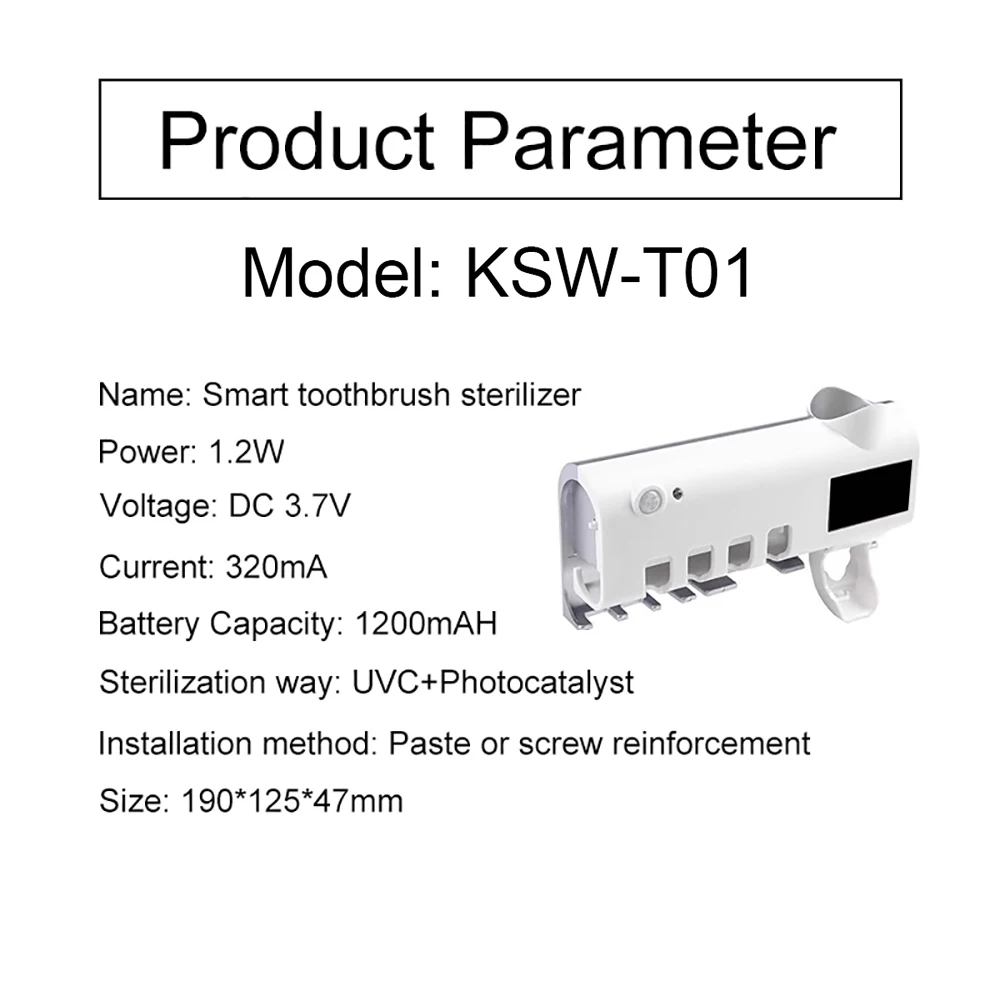 Product Parameter

Model: KSW-T01

Name: Smart toothbrush sterilizer

Power: 1.2W

Voltage: DC 3.7V

Current: 320mA

Battery Capacity: 1200mAH

Sterilization way: UVC+Photocatalyst

Installation method: Paste or screw reinforcement

Size: 190*125*47mm